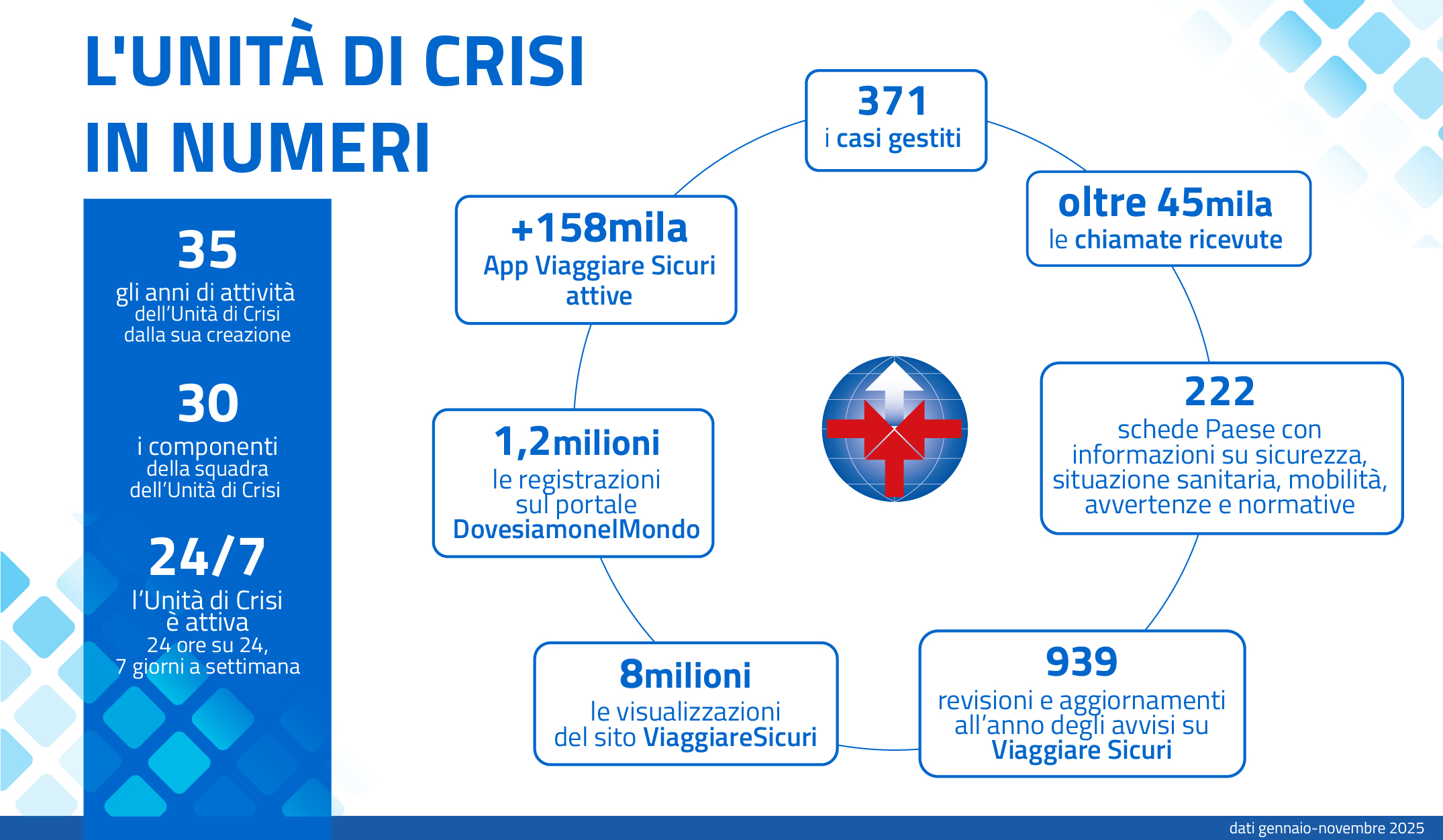 L'UNITÀ DI CRISI IN NUMERI

35
gli anni di attività dell'Unità di Crisi dalla sua creazione

30
i componenti della squadra dell'Unità di Crisi

24/7
l'Unità di Crisi è attiva 24 ore su 24, 7 giorni a settimana

371
i casi gestiti

oltre 45mila
le chiamate ricevute

222
schede Paese con informazioni su sicurezza, situazione sanitaria, mobilità, avvertenze e normative

939
revisioni e aggiornamenti all'anno degli avvisi su Viaggiare Sicuri

8milioni
le visualizzazioni del sito ViaggiareSicuri

1,2milioni
le registrazioni sul portale DovesiamonelMondo

+158mila
App Viaggiare Sicuri attive

dati gennaio-novembre 2025